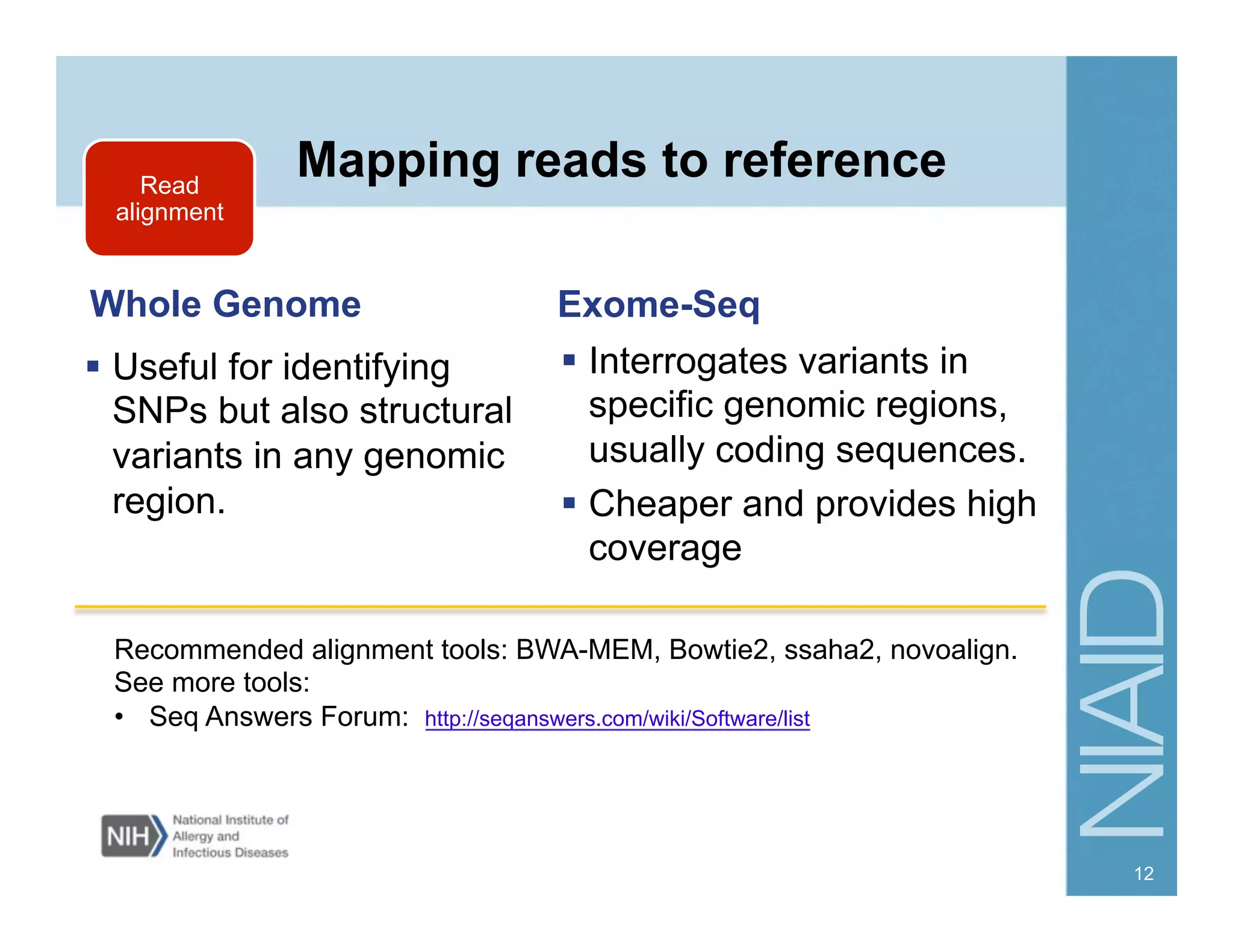 Read alignment

Mapping reads to reference

Whole Genome

▪ Useful for identifying SNPs but also structural variants in any genomic region.

Exome-Seq

▪ Interrogates variants in specific genomic regions, usually coding sequences.

▪ Cheaper and provides high coverage

Recommended alignment tools: BWA-MEM, Bowtie2, ssaha2, novoalign.
See more tools:
• Seq Answers Forum: http://seqanswers.com/wiki/Software/list

NIH National Institute of Allergy and Infectious Diseases

NIAID

12